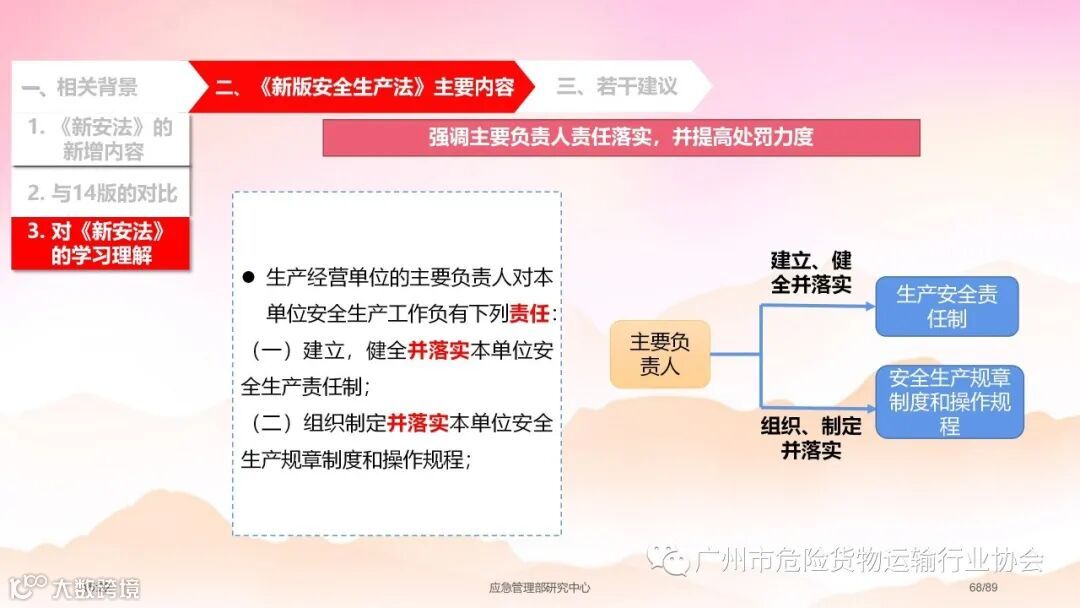 一、相关背景

二、《新版安全生产法》主要内容

三、若干建议

1.《新安法》的新增内容

2. 与14版的对比

3. 对《新安法》的学习理解

强调主要负责人责任落实，并提高处罚力度

● 生产经营单位的主要负责人对本单位安全生产工作负有下列责任：
（一）建立，健全并落实本单位安全生产责任制；
（二）组织制定并落实本单位安全生产规章制度和操作规程；

主要负责人

建立、健全并落实

生产安全责任制

组织、制定并落实

安全生产规章制度和操作规程

广州市危险货物运输行业协会

大数跨境

应急管理部研究中心

68/89